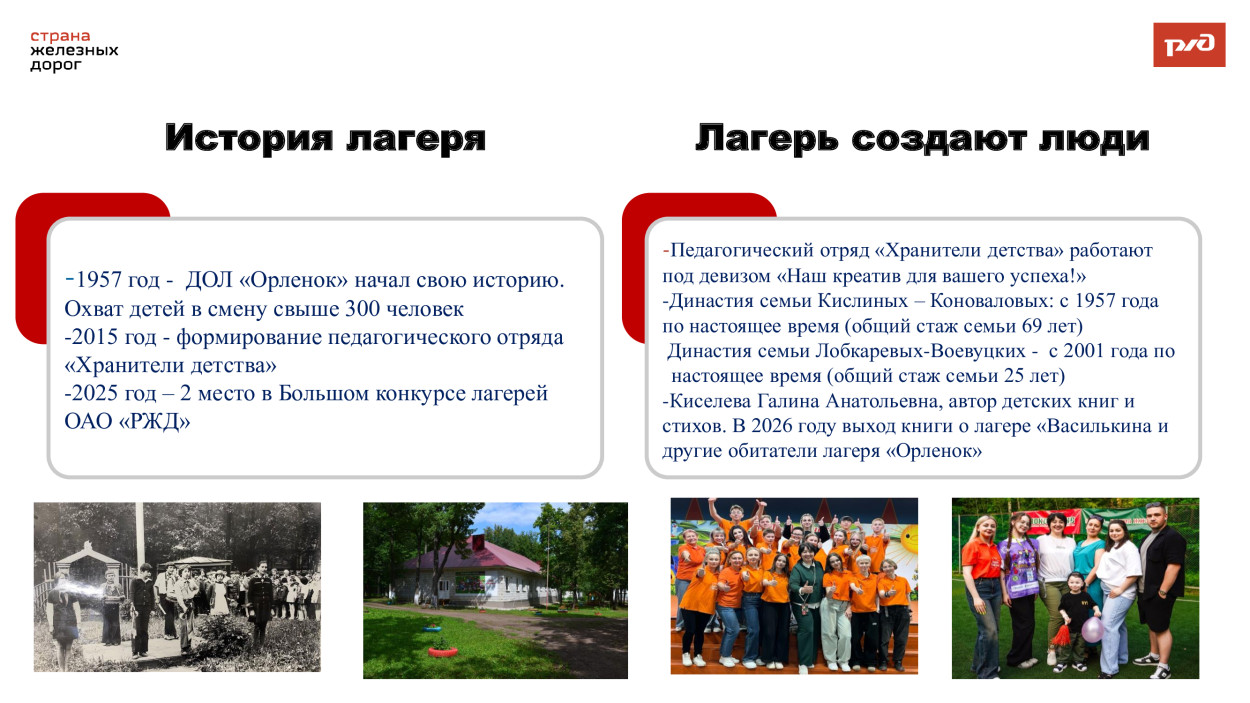 страна
железных
дорог

РЖД

История лагеря

-1957 год - ДОЛ «Орленок» начал свою историю. Охват детей в смену свыше 300 человек
-2015 год - формирование педагогического отряда «Хранители детства»
-2025 год – 2 место в Большом конкурсе лагерей ОАО «РЖД»

Лагерь создают люди

-Педагогический отряд «Хранители детства» работают под девизом «Наш креатив для вашего успеха!»
-Династия семьи Кислиных – Коноваловых: с 1957 года по настоящее время (общий стаж семьи 69 лет)
Династия семьи Лобкаревых-Воевуцких - с 2001 года по настоящее время (общий стаж семьи 25 лет)
-Киселева Галина Анатольевна, автор детских книг и стихов. В 2026 году выход книги о лагере «Василькина и другие обитатели лагеря «Орленок»